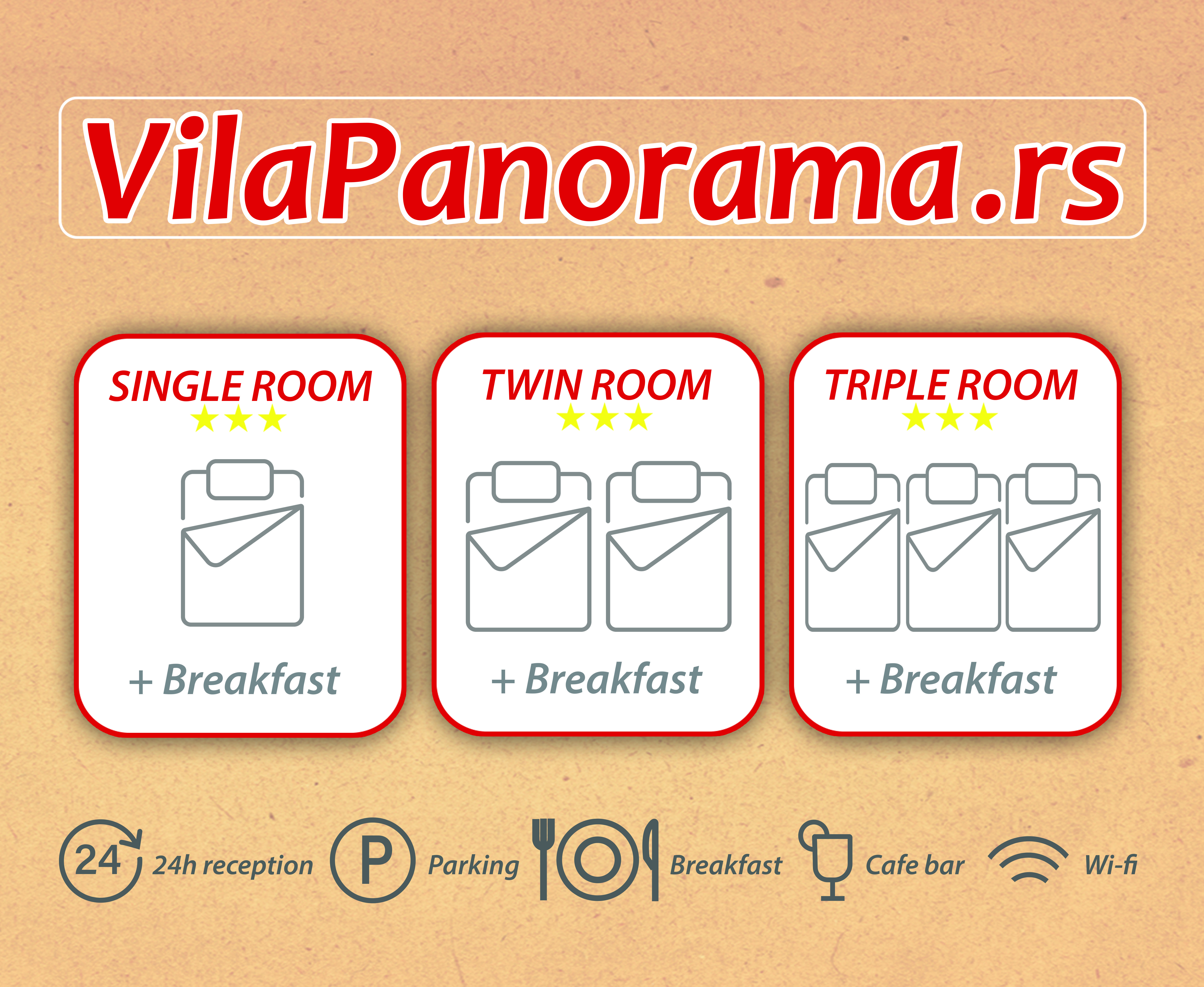 VilaPanorama.rs

SINGLE ROOM
★★★
+ Breakfast

TWIN ROOM
★★★
+ Breakfast

TRIPLE ROOM
★★★
+ Breakfast

24 24h reception P Parking Breakfast Cafe bar Wi-fi